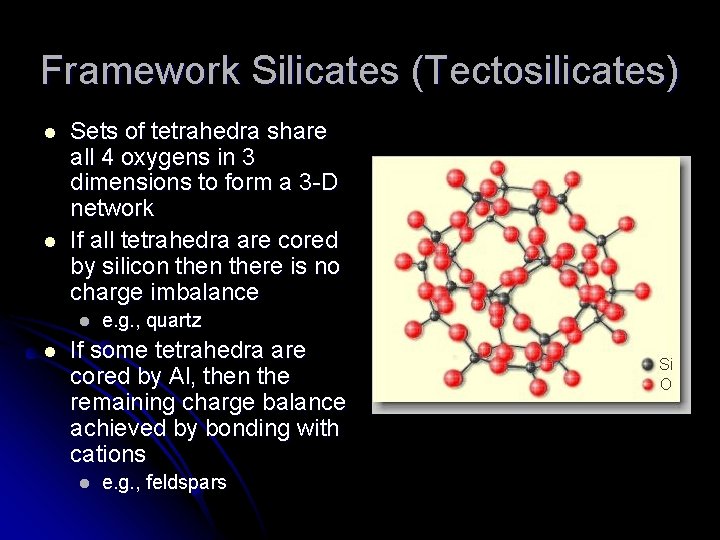 Framework Silicates (Tectosilicates)

- Sets of tetrahedra share all 4 oxygens in 3 dimensions to form a 3-D network
- If all tetrahedra are cored by silicon then there is no charge imbalance
  - e.g., quartz
- If some tetrahedra are cored by Al, then the remaining charge balance achieved by bonding with cations
  - e.g., feldspars

Si
O